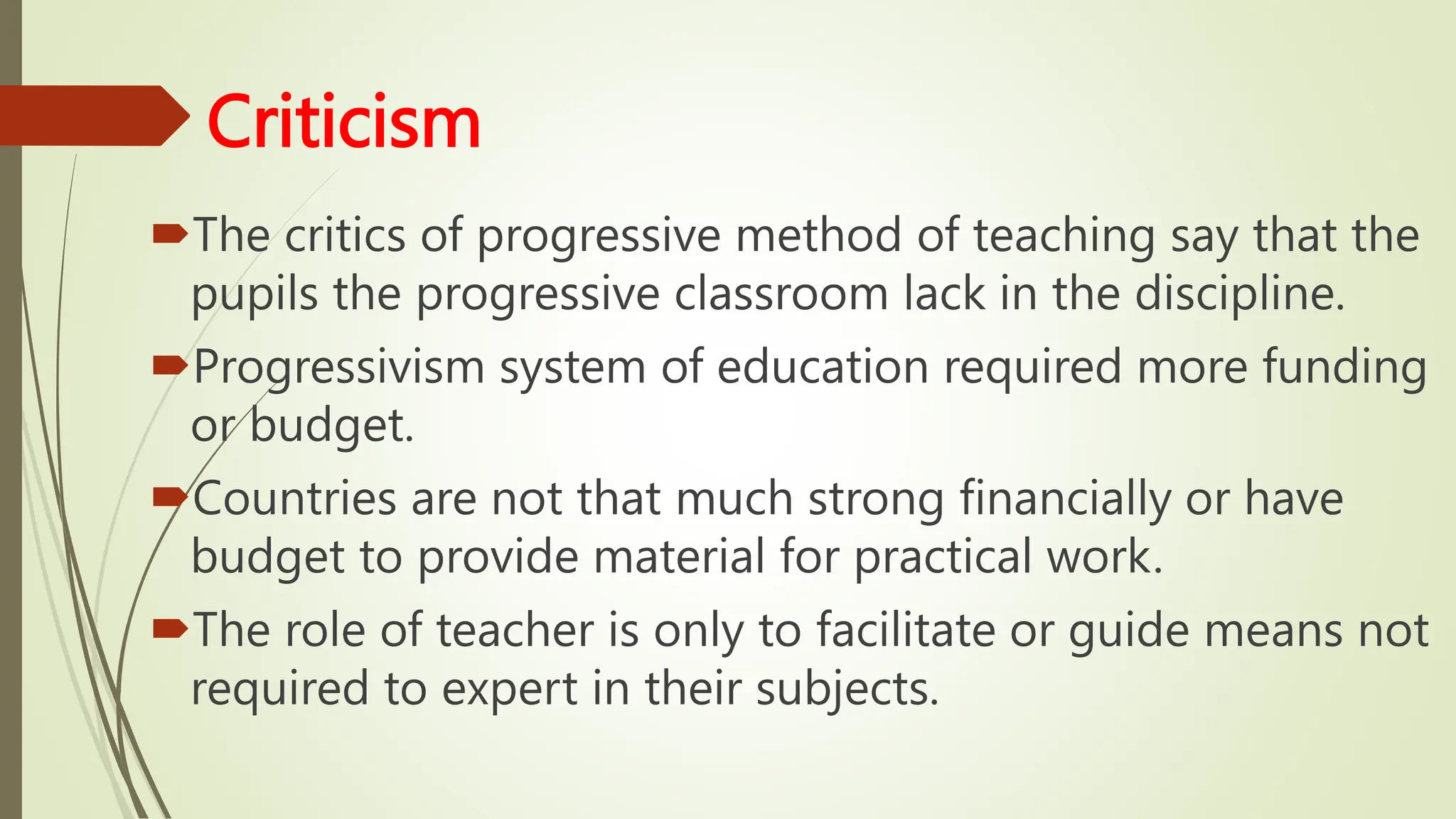 Criticism

The critics of progressive method of teaching say that the pupils the progressive classroom lack in the discipline.

Progressivism system of education required more funding or budget.

Countries are not that much strong financially or have budget to provide material for practical work.

The role of teacher is only to facilitate or guide means not required to expert in their subjects.